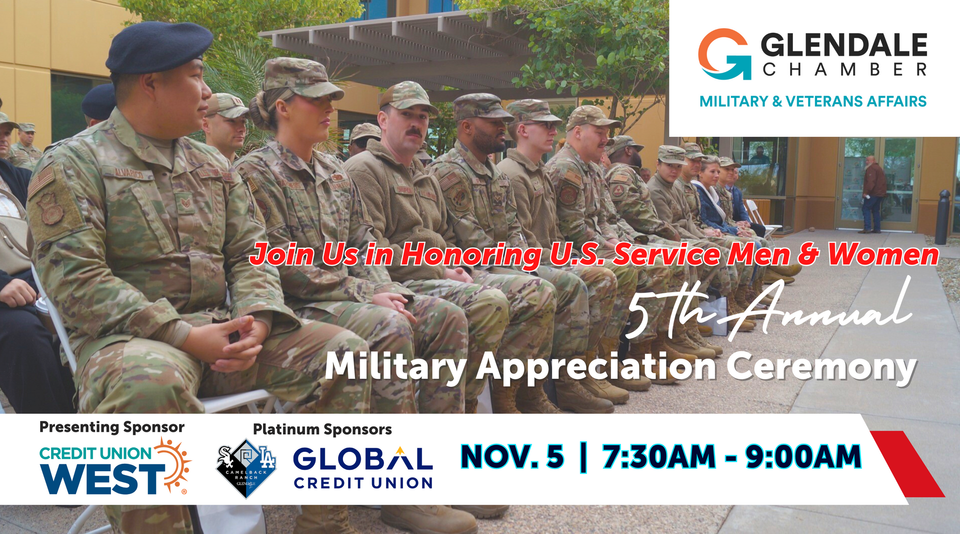 GLENDALE CHAMBER
MILITARY & VETERANS AFFAIRS

Join Us in Honoring U.S. Service Men & Women

5th Annual
Military Appreciation Ceremony

Presenting Sponsor
CREDIT UNION WEST

Platinum Sponsors
CAMELBACK RANCH GLENDALE
GLOBAL CREDIT UNION

NOV. 5 | 7:30AM - 9:00AM